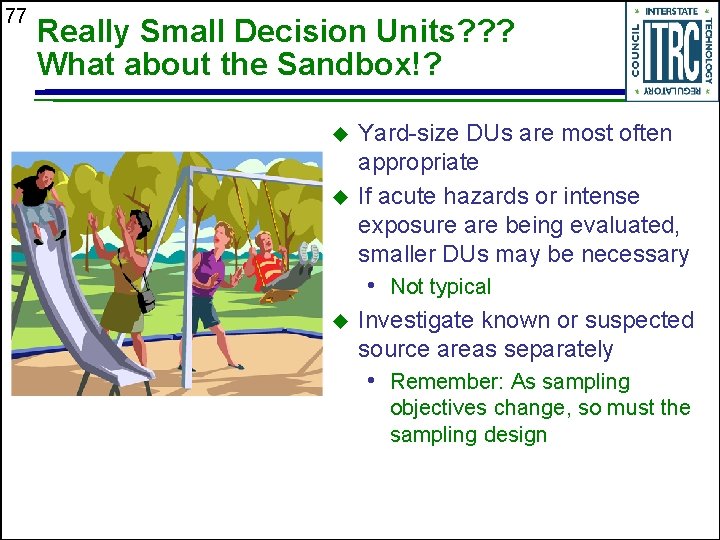 77

Really Small Decision Units???
What about the Sandbox!?

INTERSTATE TECHNOLOGY REGULATORY COUNCIL
ITRC

◆ Yard-size DUs are most often appropriate
◆ If acute hazards or intense exposure are being evaluated, smaller DUs may be necessary
• Not typical
◆ Investigate known or suspected source areas separately
• Remember: As sampling objectives change, so must the sampling design